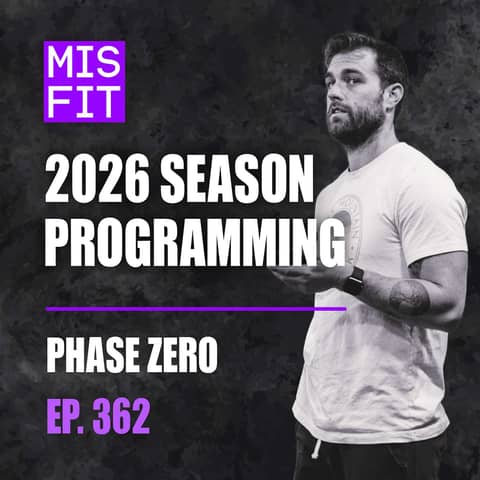 MIS
FIT

2026 SEASON PROGRAMMING

PHASE ZERO

EP. 362